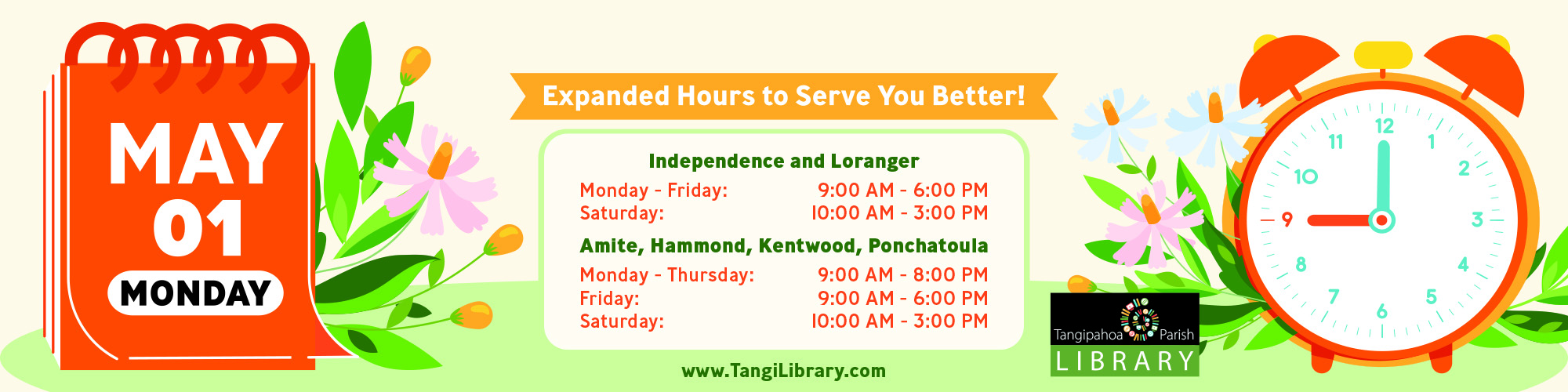 MAY
01
MONDAY

Expanded Hours to Serve You Better!

Independence and Loranger

Monday - Friday: 9:00 AM - 6:00 PM
Saturday: 10:00 AM - 3:00 PM

Amite, Hammond, Kentwood, Ponchatoula

Monday - Thursday: 9:00 AM - 8:00 PM
Friday: 9:00 AM - 6:00 PM
Saturday: 10:00 AM - 3:00 PM

www.TangiLibrary.com

Tangipahoa Parish
LIBRARY

12 1 2 3 4 5 6 7 8 9 10 11